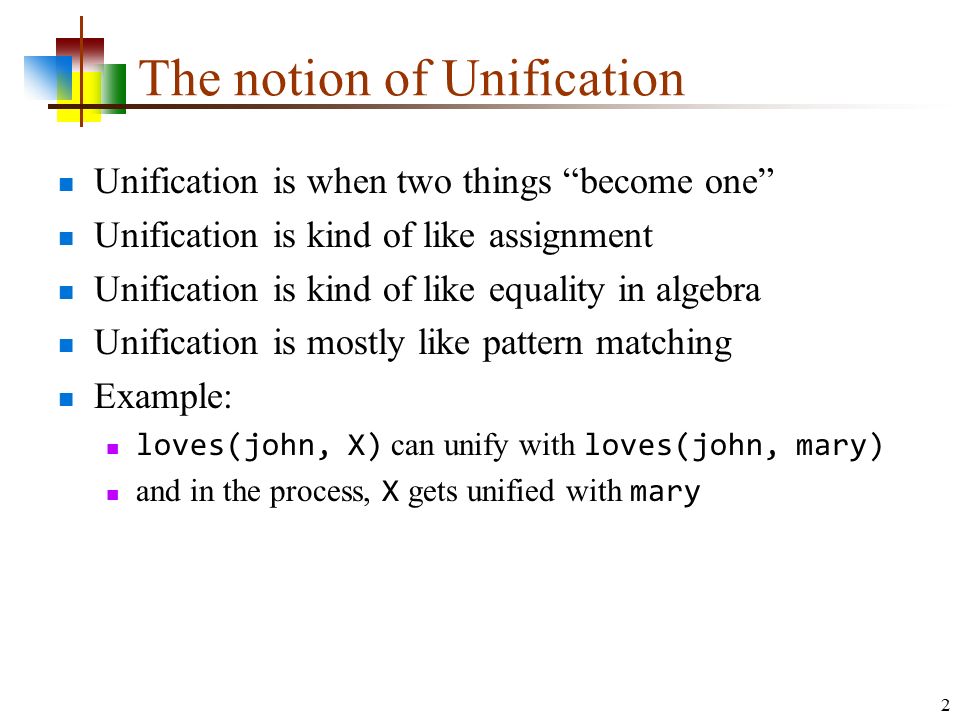 The notion of Unification

- Unification is when two things “become one”
- Unification is kind of like assignment
- Unification is kind of like equality in algebra
- Unification is mostly like pattern matching
- Example:
  - loves(john, X) can unify with loves(john, mary)
  - and in the process, X gets unified with mary

2